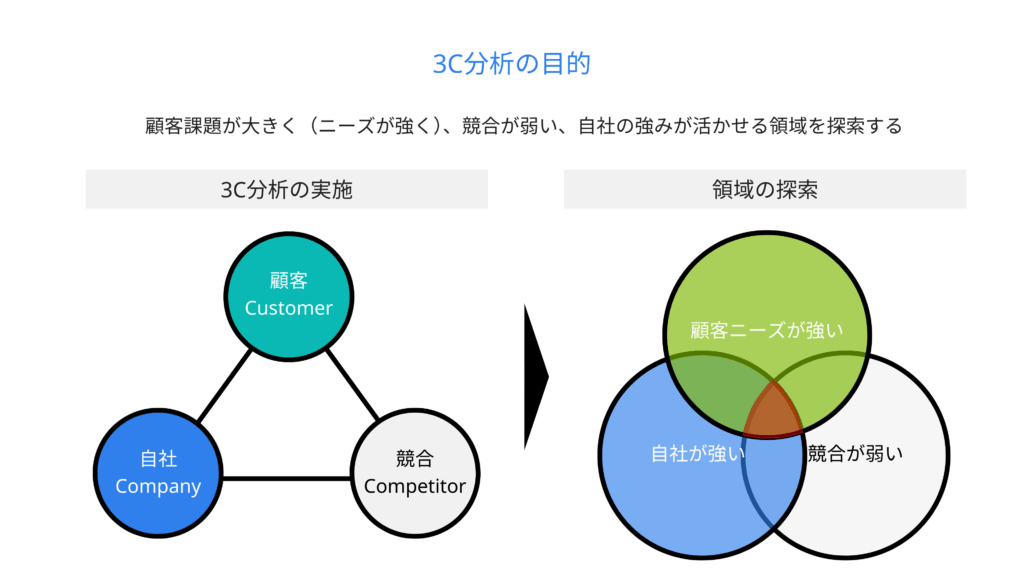 3C分析の目的

顧客課題が大きく（ニーズが強く）、競合が弱い、自社の強みが活かせる領域を探索する

3C分析の実施

顧客
Customer

自社
Company

競合
Competitor

領域の探索

顧客ニーズが強い

自社が強い

競合が弱い